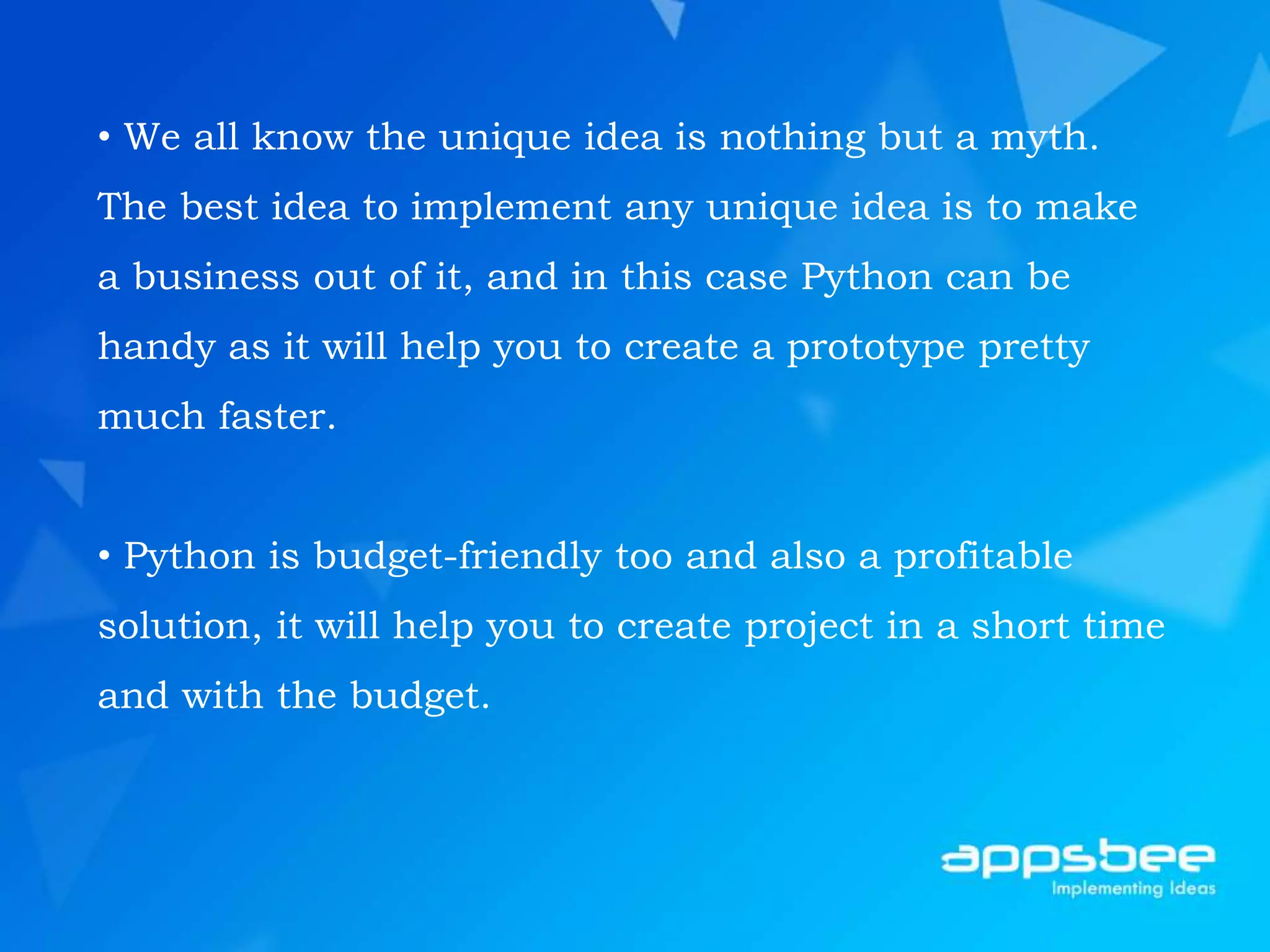 • We all know the unique idea is nothing but a myth. The best idea to implement any unique idea is to make a business out of it, and in this case Python can be handy as it will help you to create a prototype pretty much faster.

• Python is budget-friendly too and also a profitable solution, it will help you to create project in a short time and with the budget.

appsbee
Implementing Ideas